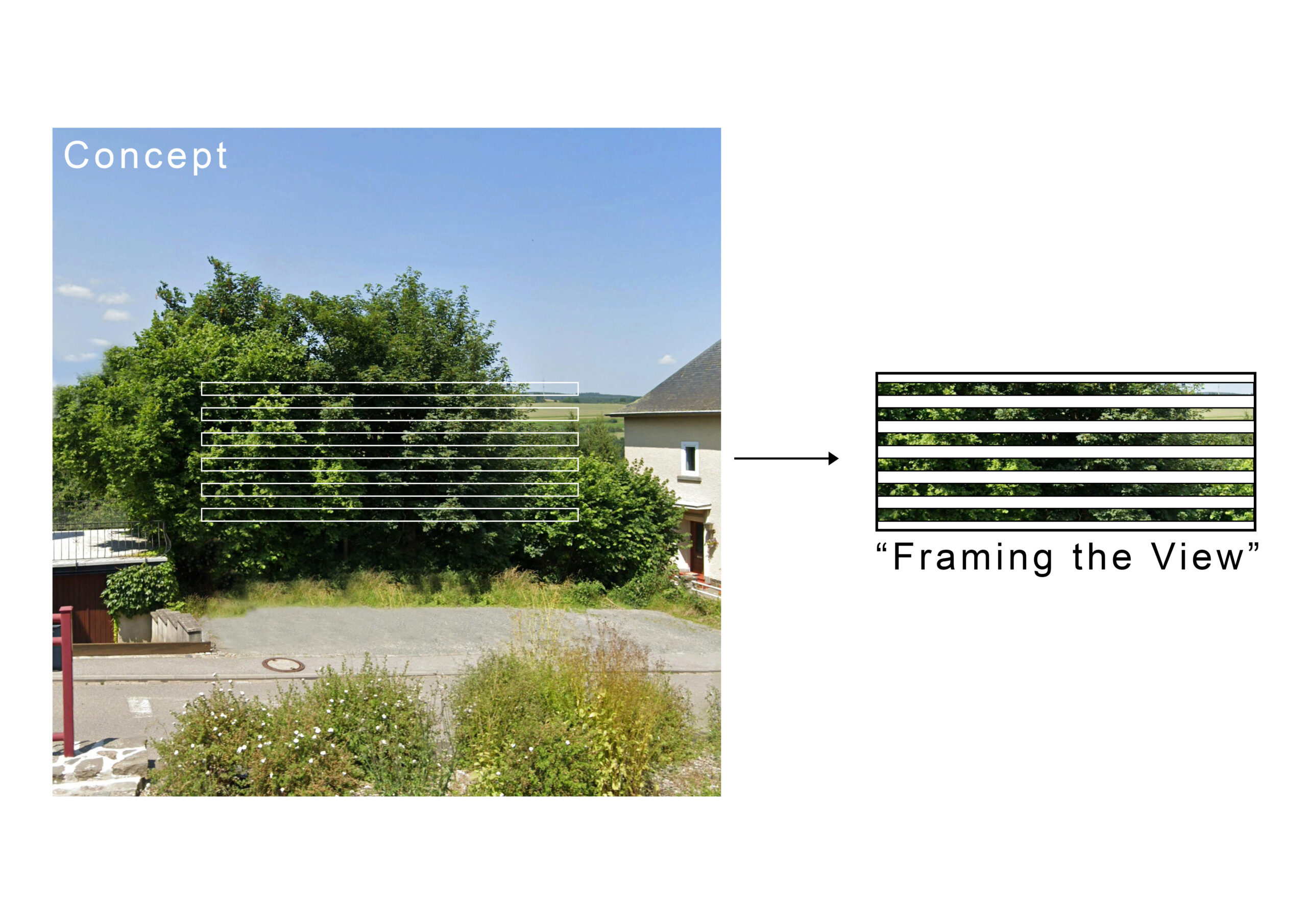 Concept

“Framing the View”